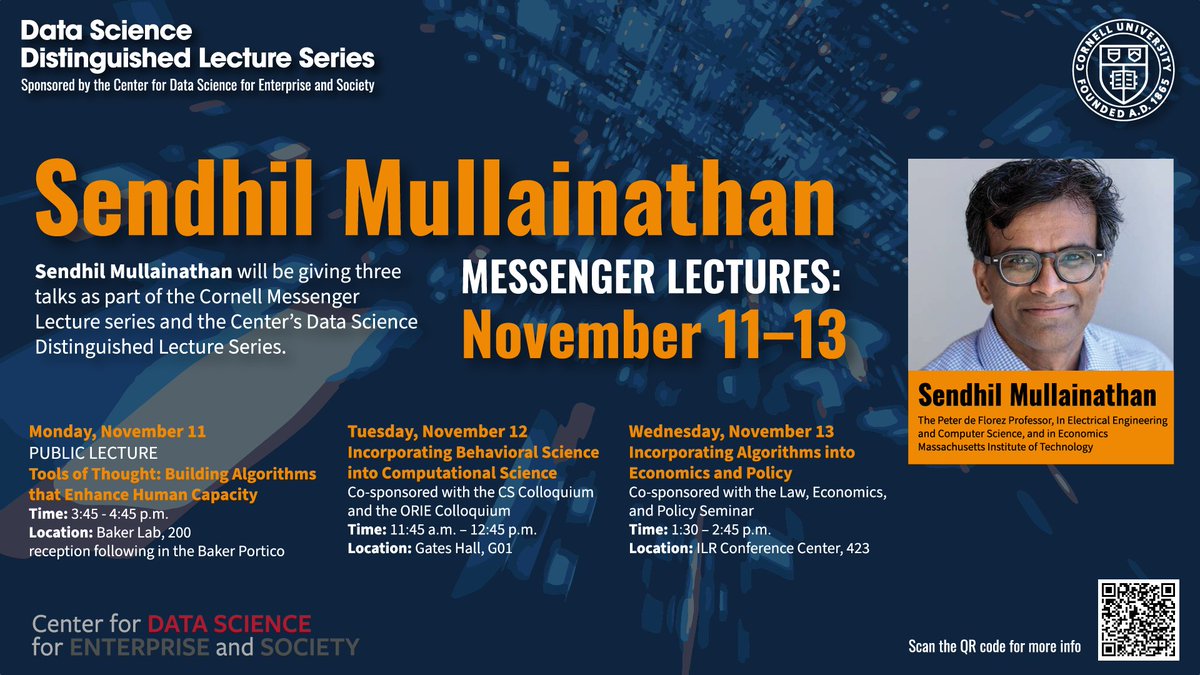 Data Science
Distinguished Lecture Series
Sponsored by the Center for Data Science for Enterprise and Society

CORNELL UNIVERSITY FOUNDED A.D. 1865

Sendhil Mullainathan

Sendhil Mullainathan will be giving three talks as part of the Cornell Messenger Lecture series and the Center's Data Science Distinguished Lecture Series.

MESSENGER LECTURES:
November 11–13

Sendhil Mullainathan
The Peter de Florez Professor, In Electrical Engineering and Computer Science, and in Economics
Massachusetts Institute of Technology

Monday, November 11
PUBLIC LECTURE
Tools of Thought: Building Algorithms that Enhance Human Capacity
Time: 3:45 - 4:45 p.m.
Location: Baker Lab, 200
reception following in the Baker Portico

Tuesday, November 12
Incorporating Behavioral Science into Computational Science
Co-sponsored with the CS Colloquium and the ORIE Colloquium
Time: 11:45 a.m. – 12:45 p.m.
Location: Gates Hall, G01

Wednesday, November 13
Incorporating Algorithms into Economics and Policy
Co-sponsored with the Law, Economics, and Policy Seminar
Time: 1:30 – 2:45 p.m.
Location: ILR Conference Center, 423

Center for DATA SCIENCE
for ENTERPRISE and SOCIETY

Scan the QR code for more info